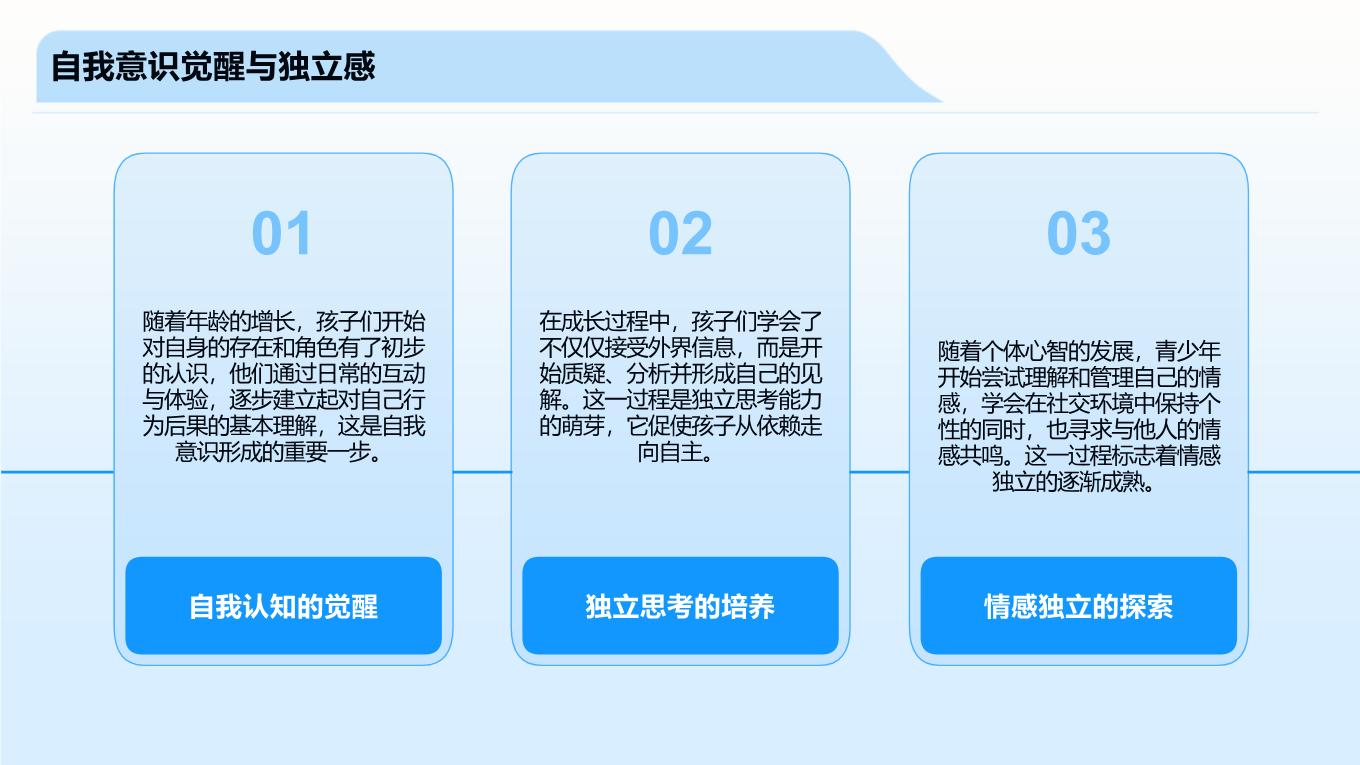 自我意识觉醒与独立感

01

随着年龄的增长，孩子们开始对自身的存在和角色有了初步的认识，他们通过日常的互动与体验，逐步建立起对自己行为后果的基本理解，这是自我意识形成的重要一步。

自我认知的觉醒

02

在成长过程中，孩子们学会了不仅仅接受外界信息，而是开始质疑、分析并形成自己的见解。这一过程是独立思考能力的萌芽，它促使孩子从依赖走向自主。

独立思考的培养

03

随着个体心智的发展，青少年开始尝试理解和管理自己的情感，学会在社交环境中保持个性的同时，也寻求与他人的情感共鸣。这一过程标志着情感独立的逐渐成熟。

情感独立的探索